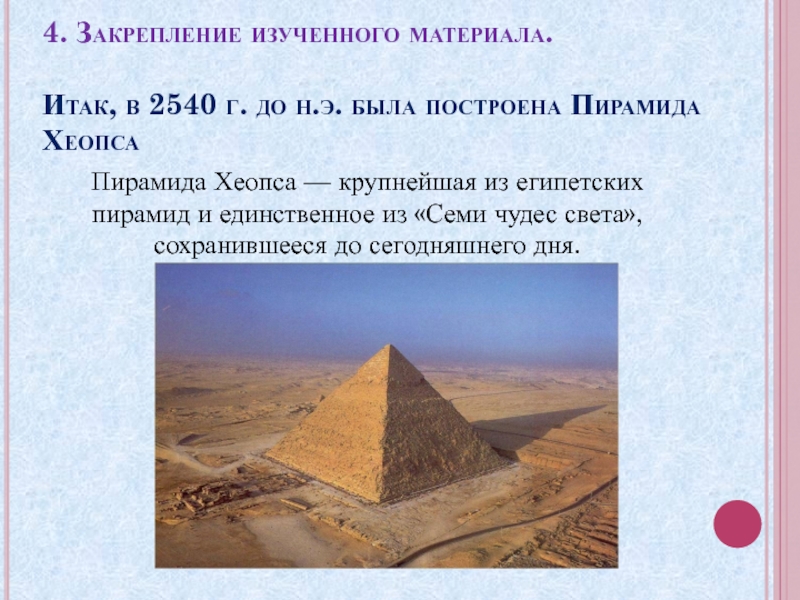 4. Закрепление изученного материала.

Итак, в 2540 г. до н.э. была построена Пирамида Хеопса

Пирамида Хеопса — крупнейшая из египетских пирамид и единственное из «Семи чудес света», сохранившееся до сегодняшнего дня.